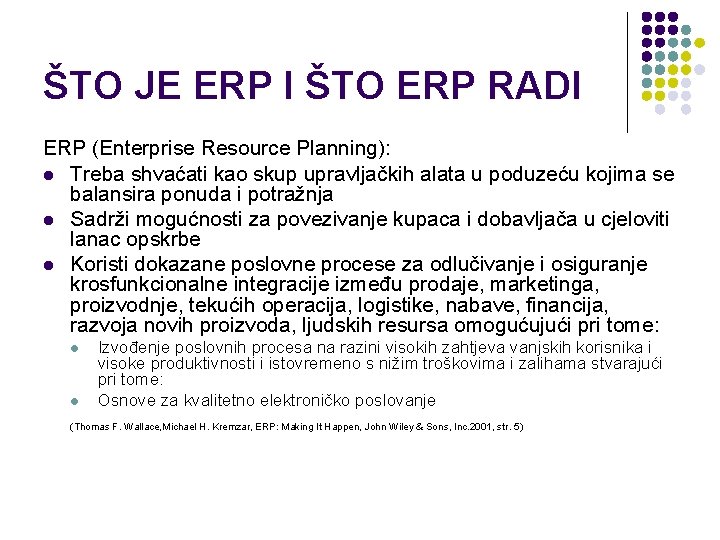 ŠTO JE ERP I ŠTO ERP RADI

ERP (Enterprise Resource Planning):

- Treba shvaćati kao skup upravljačkih alata u poduzeću kojima se balansira ponuda i potražnja
- Sadrži mogućnosti za povezivanje kupaca i dobavljača u cjeloviti lanac opskrbe
- Koristi dokazane poslovne procese za odlučivanje i osiguranje krosfunkcionalne integracije između prodaje, marketinga, proizvodnje, tekućih operacija, logistike, nabave, financija, razvoja novih proizvoda, ljudskih resursa omogućujući pri tome:
  - Izvođenje poslovnih procesa na razini visokih zahtjeva vanjskih korisnika i visoke produktivnosti i istovremeno s nižim troškovima i zalihama stvarajući pri tome:
  - Osnove za kvalitetno elektroničko poslovanje

(Thomas F. Wallace,Michael H. Kremzar, ERP: Making It Happen, John Wiley & Sons, Inc.2001, str. 5)